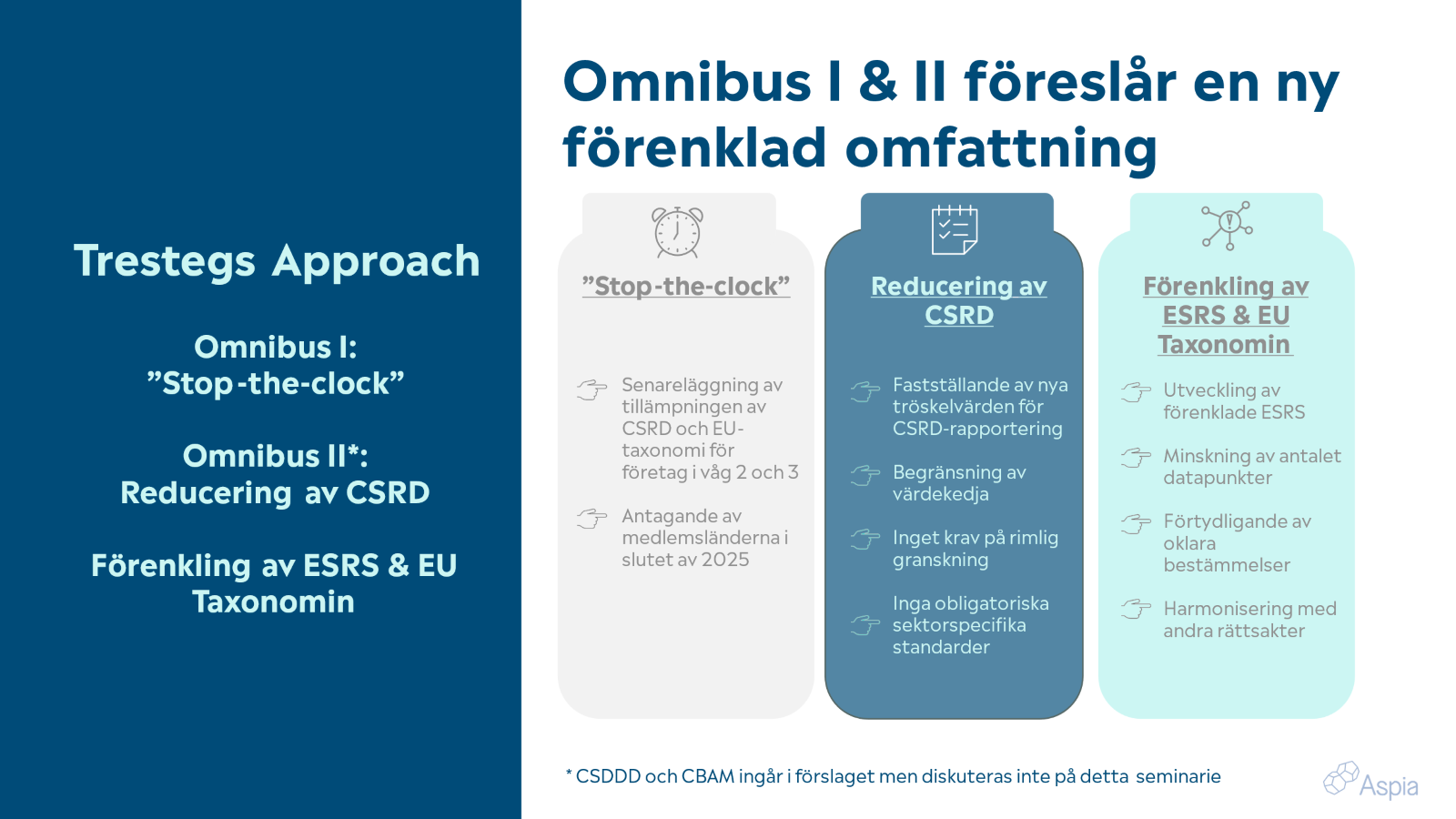 Trestegs Approach

Omnibus I:
”Stop-the-clock”

Omnibus II*:
Reducering av CSRD

Förenkling av ESRS & EU Taxonomin

Omnibus I & II föreslår en ny förenklad omfattning

”Stop-the-clock”

Senareläggning av tillämpningen av CSRD och EU-taxonomi för företag i våg 2 och 3

Antagande av medlemsländerna i slutet av 2025

Reducering av CSRD

Fastställande av nya tröskelvärden för CSRD-rapportering

Begränsning av värdekedja

Inget krav på rimlig granskning

Inga obligatoriska sektorspecifika standarder

Förenkling av ESRS & EU Taxonomin

Utveckling av förenklade ESRS

Minskning av antalet datapunkter

Förtydligande av oklara bestämmelser

Harmonisering med andra rättsakter

* CSDDD och CBAM ingår i förslaget men diskuteras inte på detta seminarie

Aspia